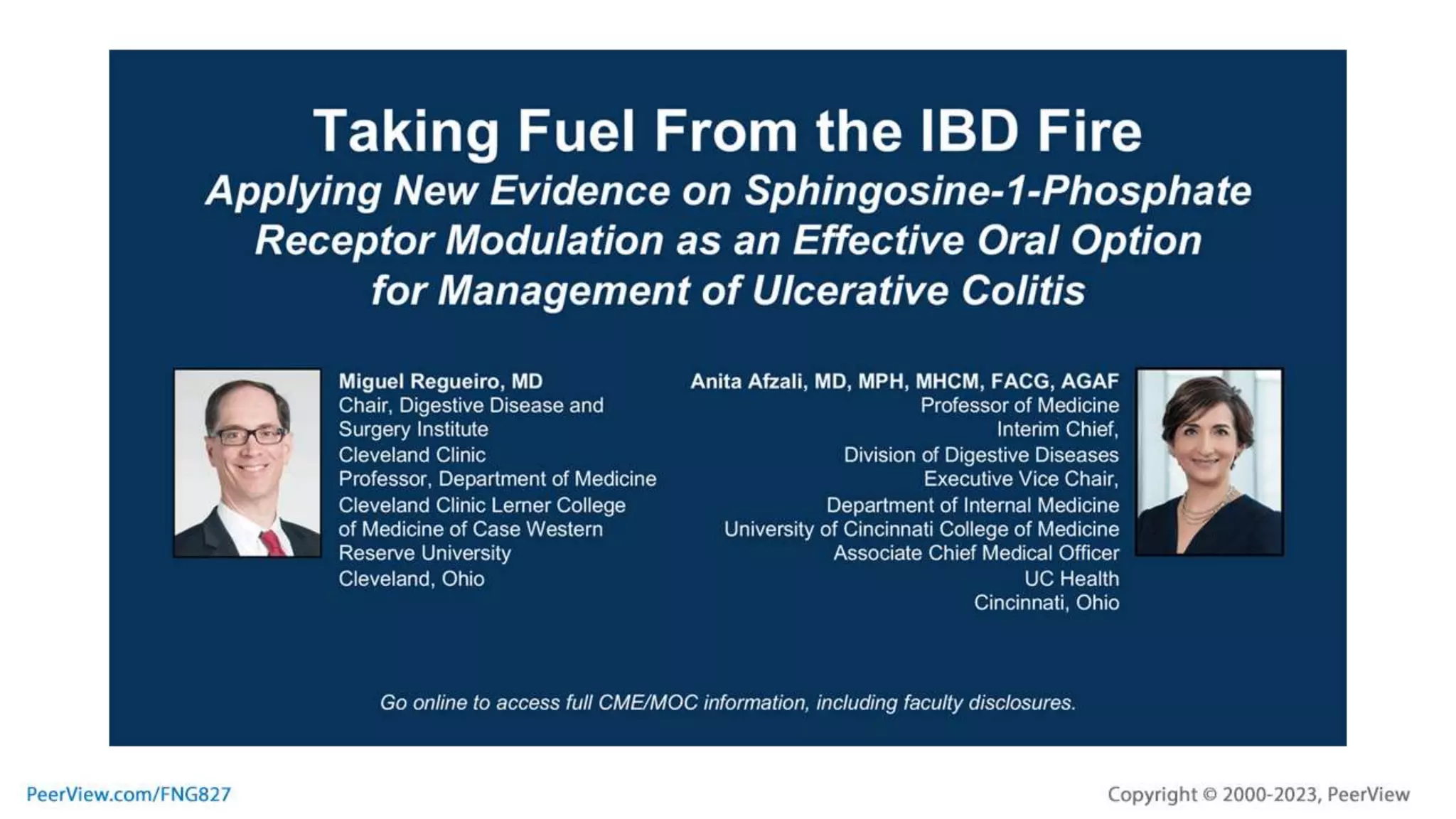 Taking Fuel From the IBD Fire

Applying New Evidence on Sphingosine-1-Phosphate Receptor Modulation as an Effective Oral Option for Management of Ulcerative Colitis

Miguel Regueiro, MD
Chair, Digestive Disease and Surgery Institute
Cleveland Clinic
Professor, Department of Medicine
Cleveland Clinic Lerner College of Medicine of Case Western Reserve University
Cleveland, Ohio

Anita Afzali, MD, MPH, MHCM, FACG, AGAF
Professor of Medicine
Interim Chief,
Division of Digestive Diseases
Executive Vice Chair,
Department of Internal Medicine
University of Cincinnati College of Medicine
Associate Chief Medical Officer
UC Health
Cincinnati, Ohio

Go online to access full CME/MOC information, including faculty disclosures.

PeerView.com/FNG827

Copyright © 2000-2023, PeerView